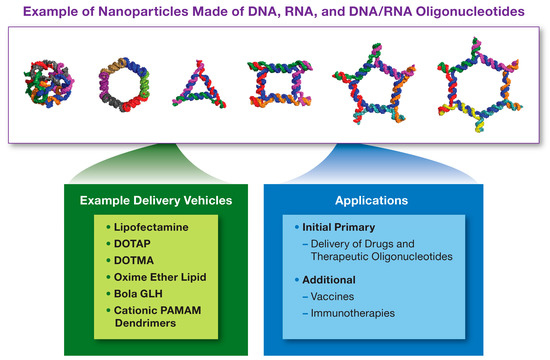 Example of Nanoparticles Made of DNA, RNA, and DNA/RNA Oligonucleotides

Example Delivery Vehicles

• Lipofectamine
• DOTAP
• DOTMA
• Oxime Ether Lipid
• Bola GLH
• Cationic PAMAM Dendrimers

Applications

• Initial Primary
– Delivery of Drugs and Therapeutic Oligonucleotides
• Additional
– Vaccines
– Immunotherapies